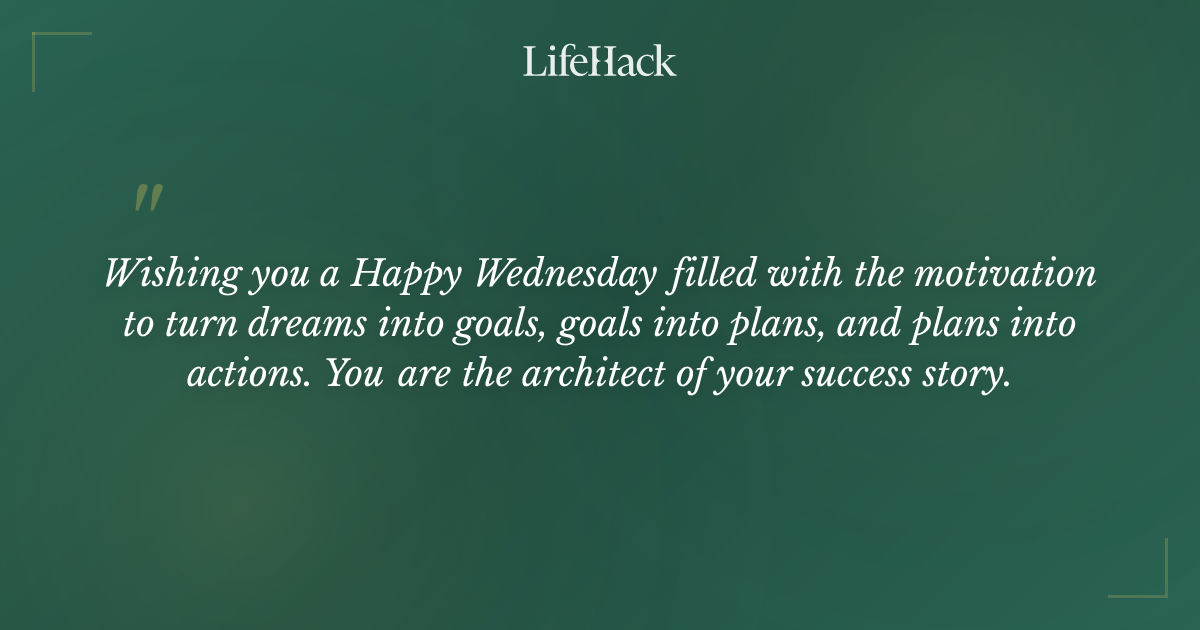 LifeHack

"

Wishing you a Happy Wednesday filled with the motivation to turn dreams into goals, goals into plans, and plans into actions. You are the architect of your success story.